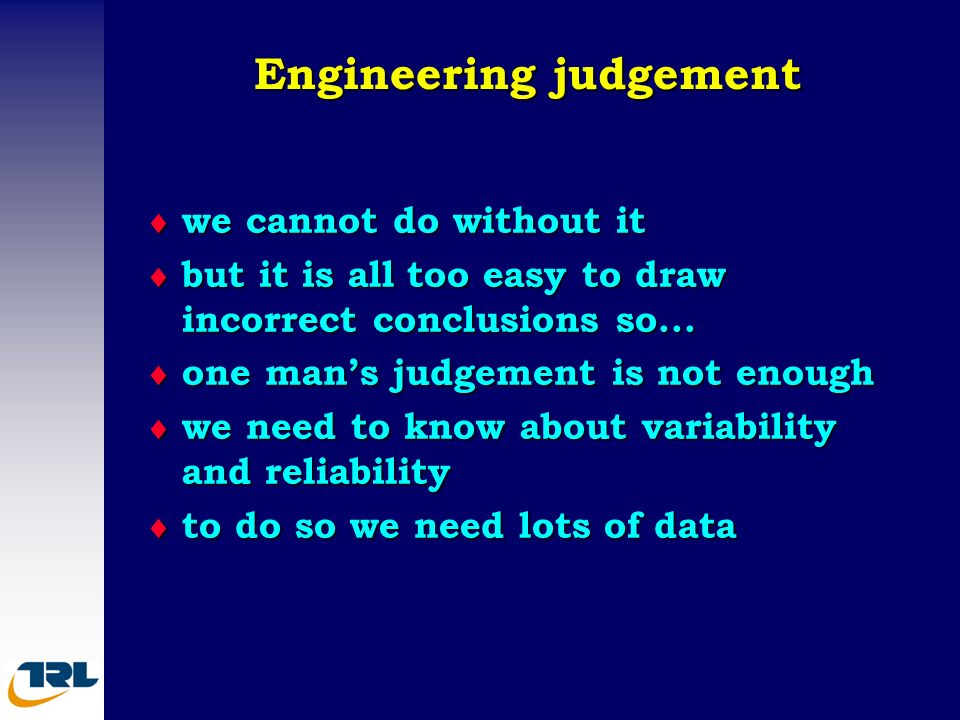 Engineering judgement

♦ we cannot do without it
♦ but it is all too easy to draw incorrect conclusions so...
♦ one man's judgement is not enough
♦ we need to know about variability and reliability
♦ to do so we need lots of data

TRL